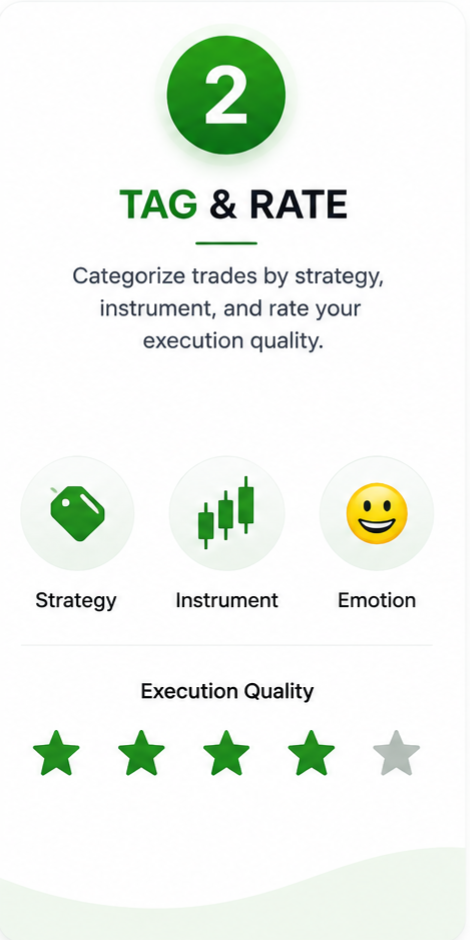 2

TAG & RATE

Categorize trades by strategy, instrument, and rate your execution quality.

Strategy

Instrument

Emotion

Execution Quality